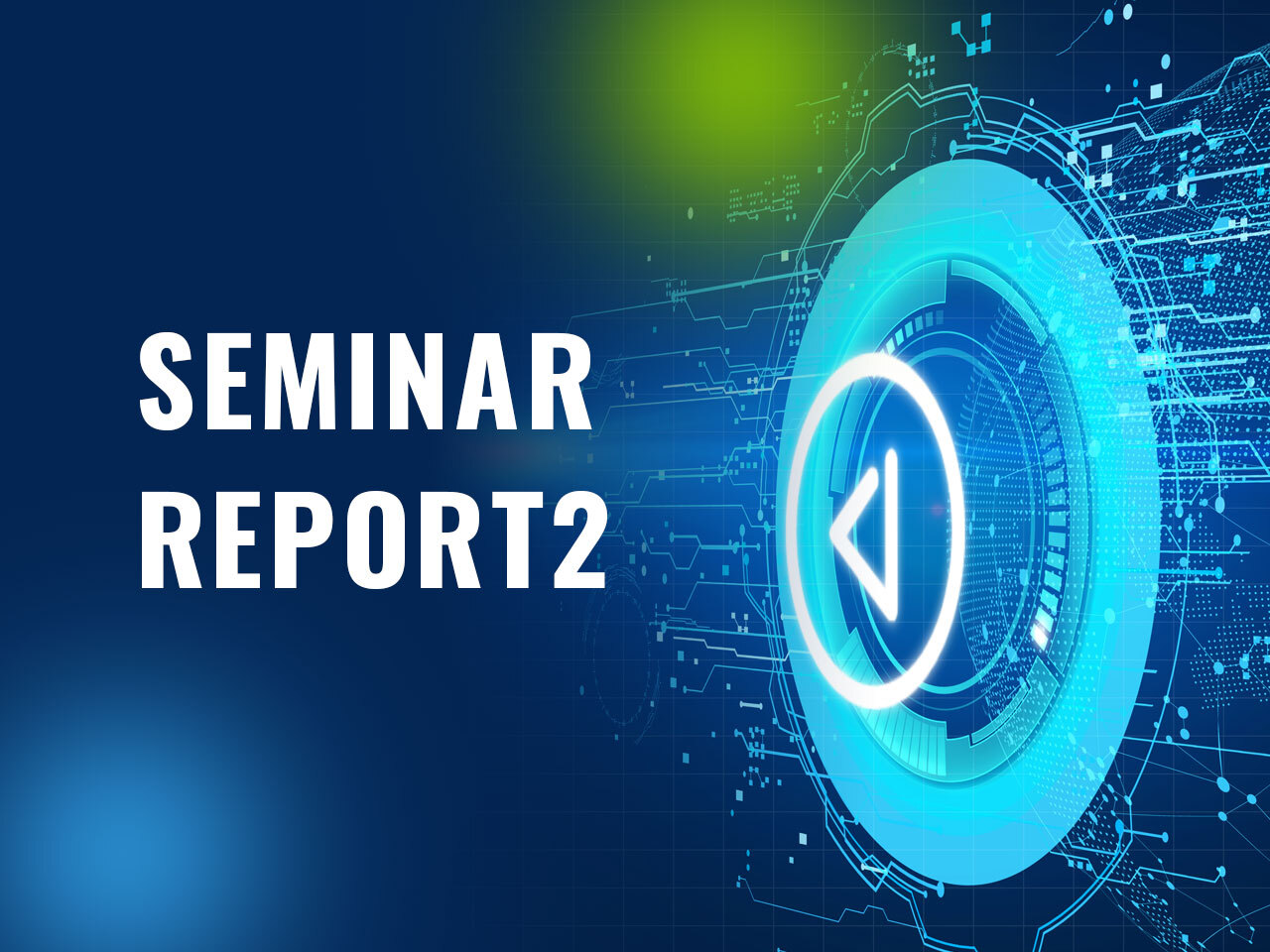 SEMINAR
REPORT2